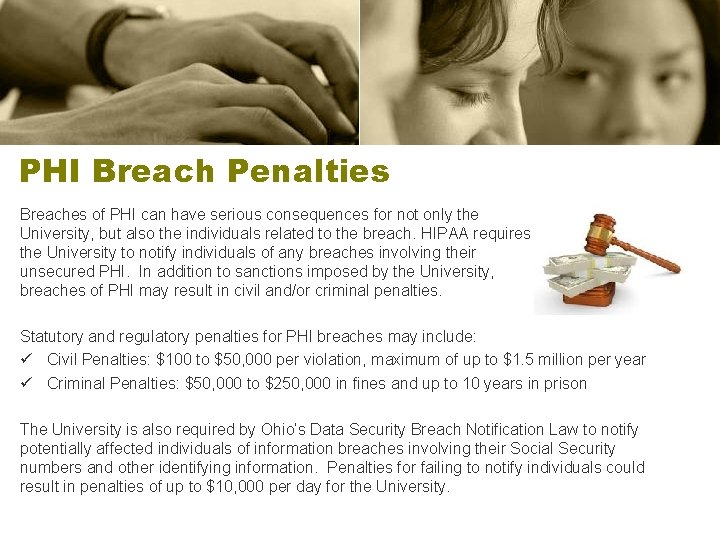 PHI Breach Penalties

Breaches of PHI can have serious consequences for not only the University, but also the individuals related to the breach. HIPAA requires the University to notify individuals of any breaches involving their unsecured PHI. In addition to sanctions imposed by the University, breaches of PHI may result in civil and/or criminal penalties.

Statutory and regulatory penalties for PHI breaches may include:
✓ Civil Penalties: \$100 to \$50,000 per violation, maximum of up to \$1.5 million per year
✓ Criminal Penalties: \$50,000 to \$250,000 in fines and up to 10 years in prison

The University is also required by Ohio's Data Security Breach Notification Law to notify potentially affected individuals of information breaches involving their Social Security numbers and other identifying information. Penalties for failing to notify individuals could result in penalties of up to \$10,000 per day for the University.